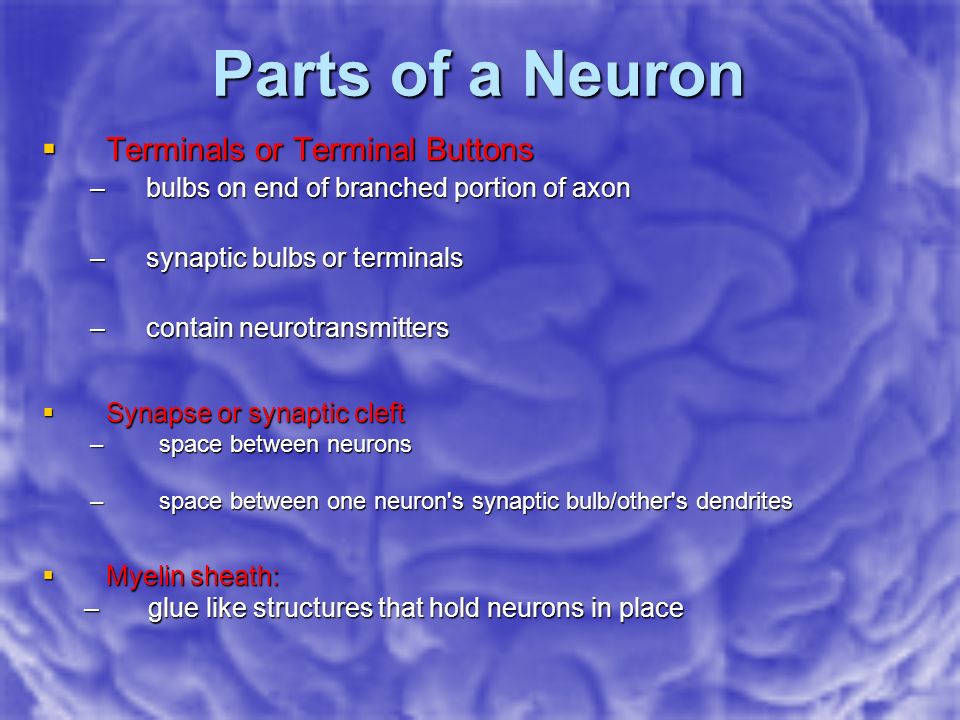 Parts of a Neuron

▪ Terminals or Terminal Buttons
– bulbs on end of branched portion of axon
– synaptic bulbs or terminals
– contain neurotransmitters

▪ Synapse or synaptic cleft
– space between neurons
– space between one neuron's synaptic bulb/other's dendrites

▪ Myelin sheath:
– glue like structures that hold neurons in place